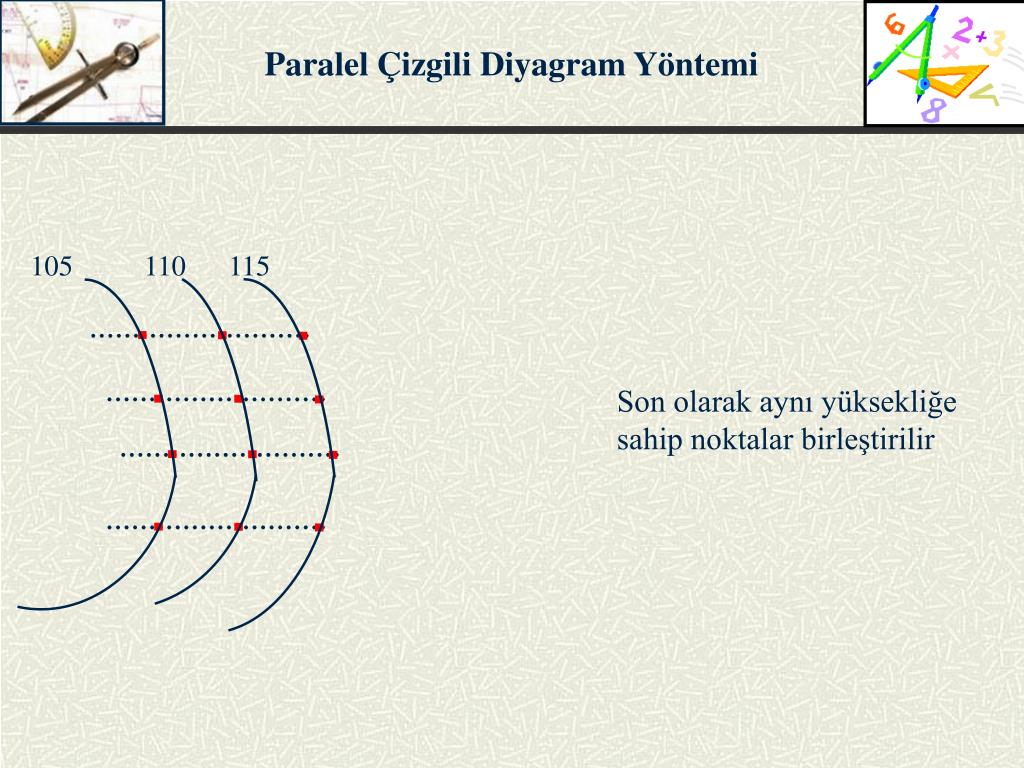 Paralel Çizgili Diyagram Yöntemi

105 110 115

Son olarak aynı yüksekliğe sahip noktalar birleştirilir